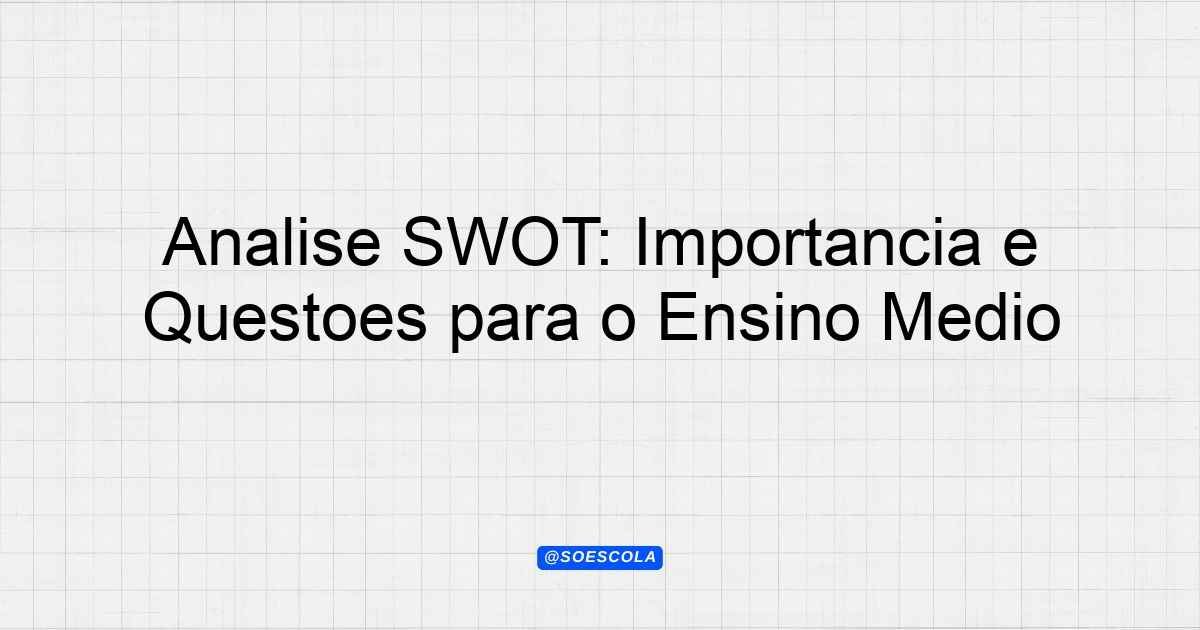 Analise SWOT: Importancia e Questoes para o Ensino Medio

@SOESCOLA